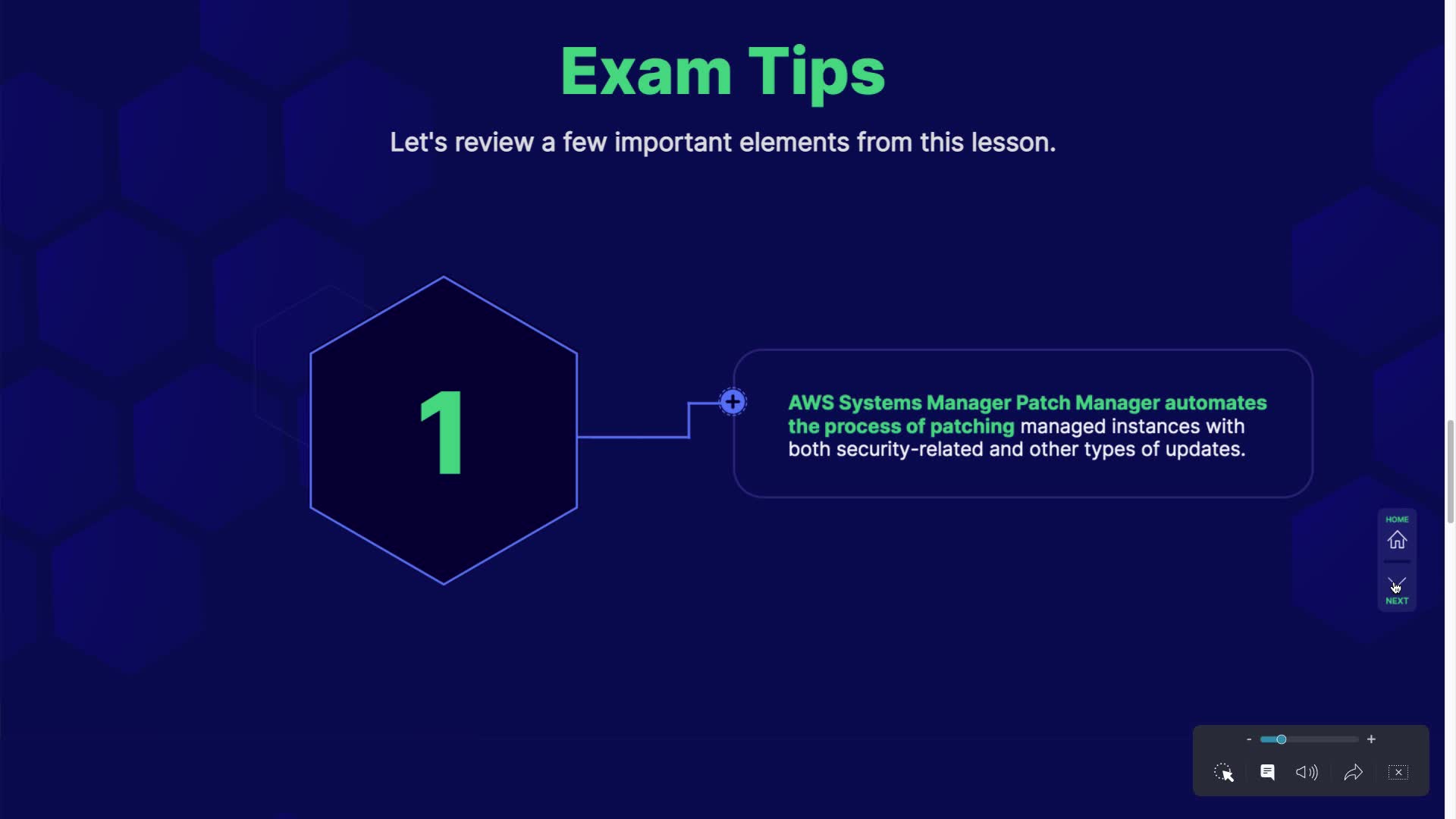 Exam Tips

Let's review a few important elements from this lesson.

1

AWS Systems Manager Patch Manager automates the process of patching managed instances with both security-related and other types of updates.

HOME

NEXT

-

+